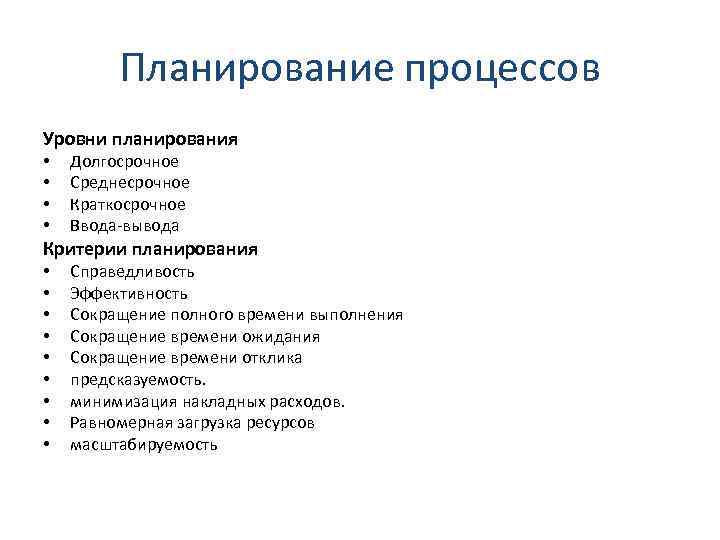 Планирование процессов

Уровни планирования
• Долгосрочное
• Среднесрочное
• Краткосрочное
• Ввода-вывода
Критерии планирования
• Справедливость
• Эффективность
• Сокращение полного времени выполнения
• Сокращение времени ожидания
• Сокращение времени отклика
• предсказуемость.
• минимизация накладных расходов.
• Равномерная загрузка ресурсов
• масштабируемость